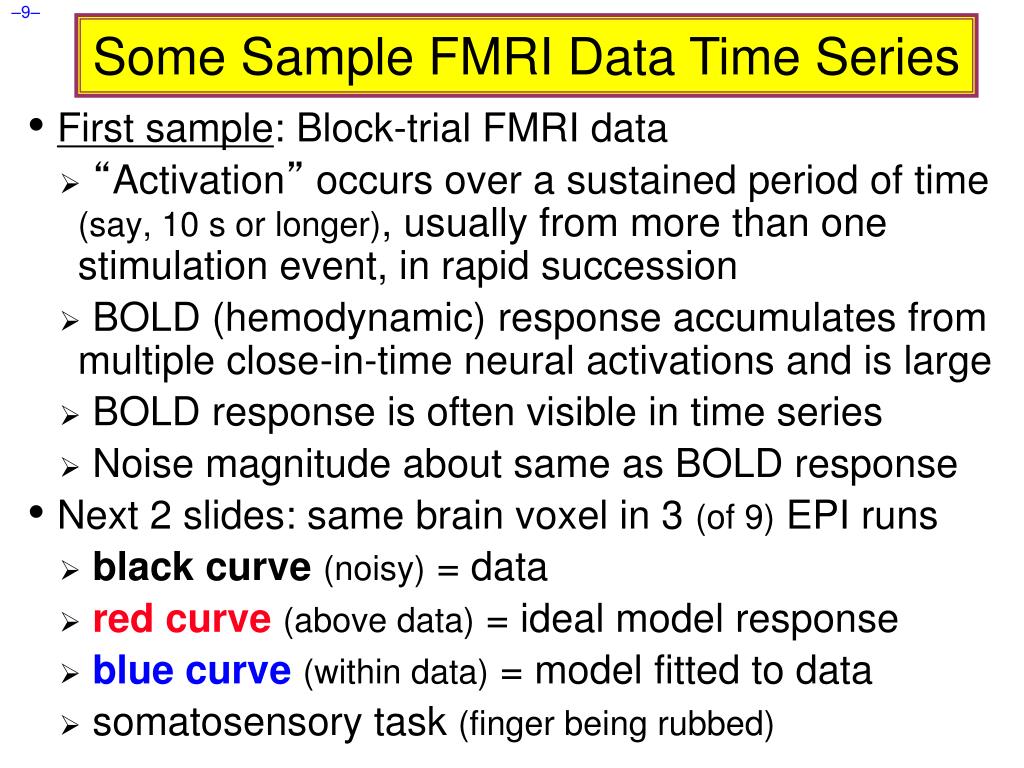 –9–

Some Sample FMRI Data Time Series

• First sample: Block-trial FMRI data
➢ “Activation” occurs over a sustained period of time (say, 10 s or longer), usually from more than one stimulation event, in rapid succession
➢ BOLD (hemodynamic) response accumulates from multiple close-in-time neural activations and is large
➢ BOLD response is often visible in time series
➢ Noise magnitude about same as BOLD response
• Next 2 slides: same brain voxel in 3 (of 9) EPI runs
➢ black curve (noisy) = data
➢ red curve (above data) = ideal model response
➢ blue curve (within data) = model fitted to data
➢ somatosensory task (finger being rubbed)